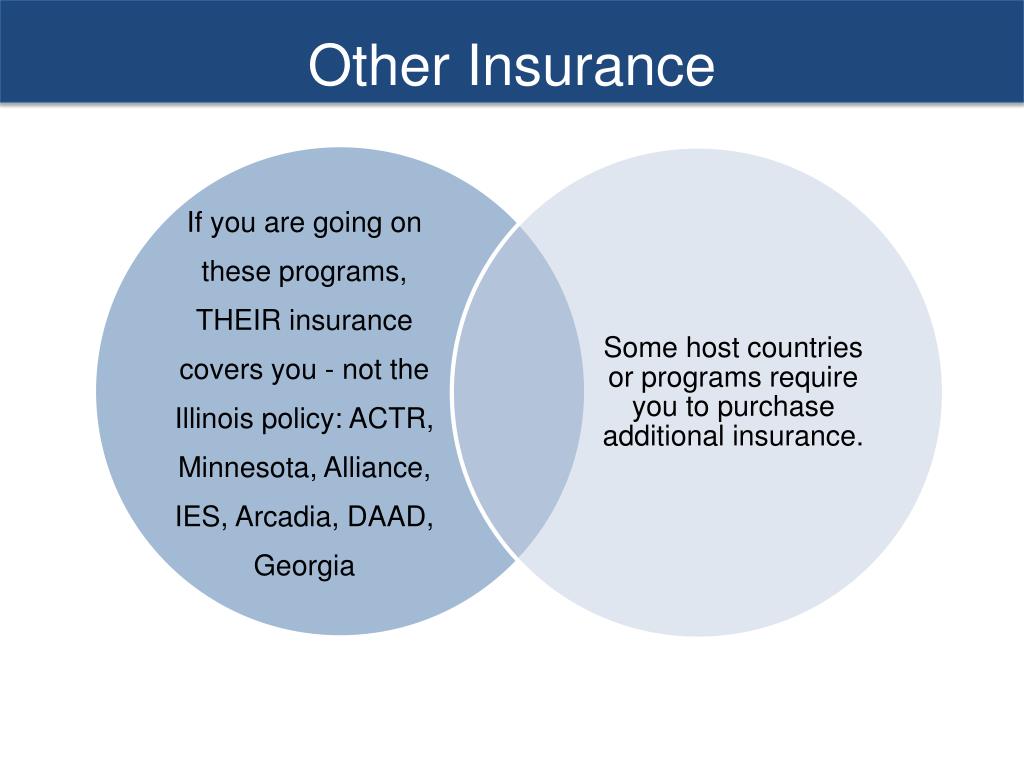 Other Insurance

If you are going on these programs, THEIR insurance covers you - not the Illinois policy: ACTR, Minnesota, Alliance, IES, Arcadia, DAAD, Georgia

Some host countries or programs require you to purchase additional insurance.